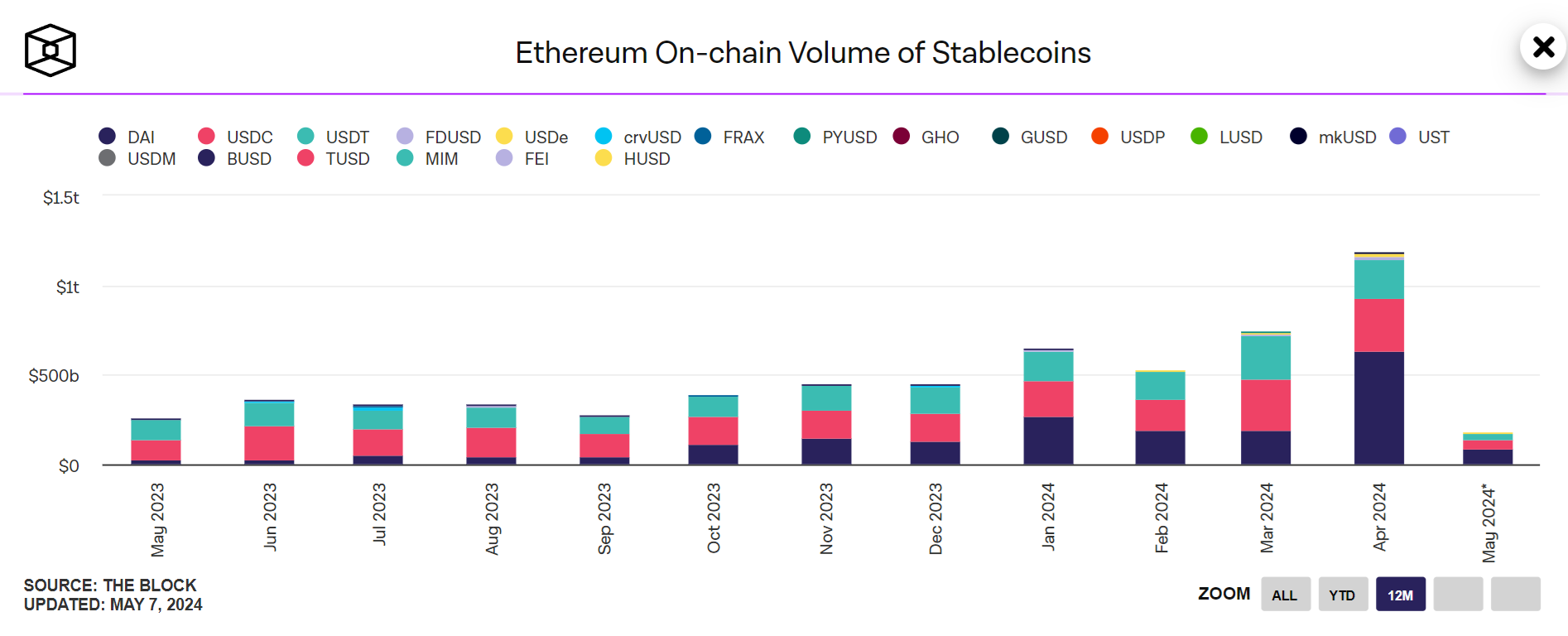 Ethereum On-chain Volume of Stablecoins

DAI USDC USDT FDUSD USDe crvUSD FRAX PYUSD GHO GUSD USDP LUSD mkUSD UST
USDM BUSD TUSD MIM FEI HUSD

$1.5t
$1t
$500b
$0

May 2023
Jun 2023
Jul 2023
Aug 2023
Sep 2023
Oct 2023
Nov 2023
Dec 2023
Jan 2024
Feb 2024
Mar 2024
Apr 2024
May 2024*

SOURCE: THE BLOCK
UPDATED: MAY 7, 2024

ZOOM ALL YTD 12M